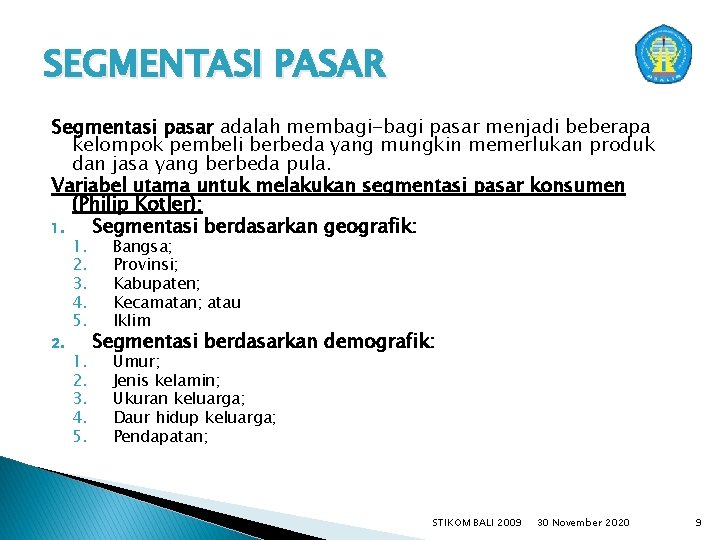 SEGMENTASI PASAR

Segmentasi pasar adalah membagi-bagi pasar menjadi beberapa kelompok pembeli berbeda yang mungkin memerlukan produk dan jasa yang berbeda pula.

Variabel utama untuk melakukan segmentasi pasar konsumen (Philip Kotler):

1. Segmentasi berdasarkan geografik:
1. Bangsa;
2. Provinsi;
3. Kabupaten;
4. Kecamatan; atau
5. Iklim

2. Segmentasi berdasarkan demografik:
1. Umur;
2. Jenis kelamin;
3. Ukuran keluarga;
4. Daur hidup keluarga;
5. Pendapatan;

STIKOM BALI 2009 30 November 2020 9